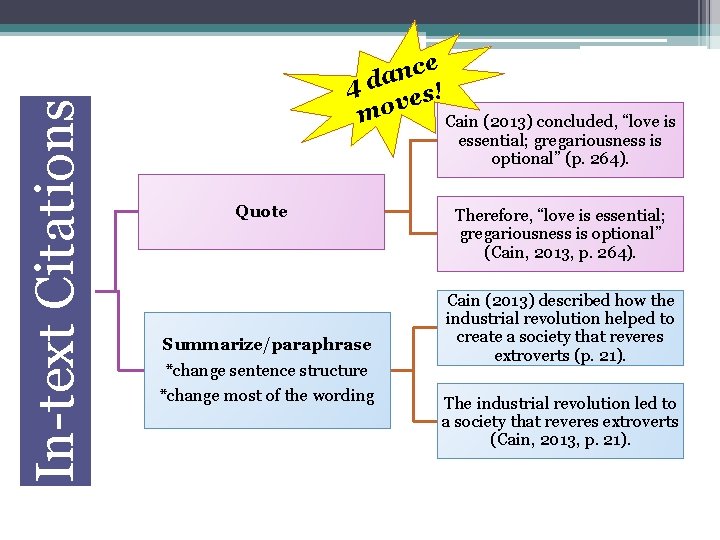 In-text Citations

4 dance moves!

Quote

Cain (2013) concluded, “love is essential; gregariousness is optional” (p. 264).

Therefore, “love is essential; gregariousness is optional” (Cain, 2013, p. 264).

Summarize/paraphrase
*change sentence structure
*change most of the wording

Cain (2013) described how the industrial revolution helped to create a society that reveres extroverts (p. 21).

The industrial revolution led to a society that reveres extroverts (Cain, 2013, p. 21).